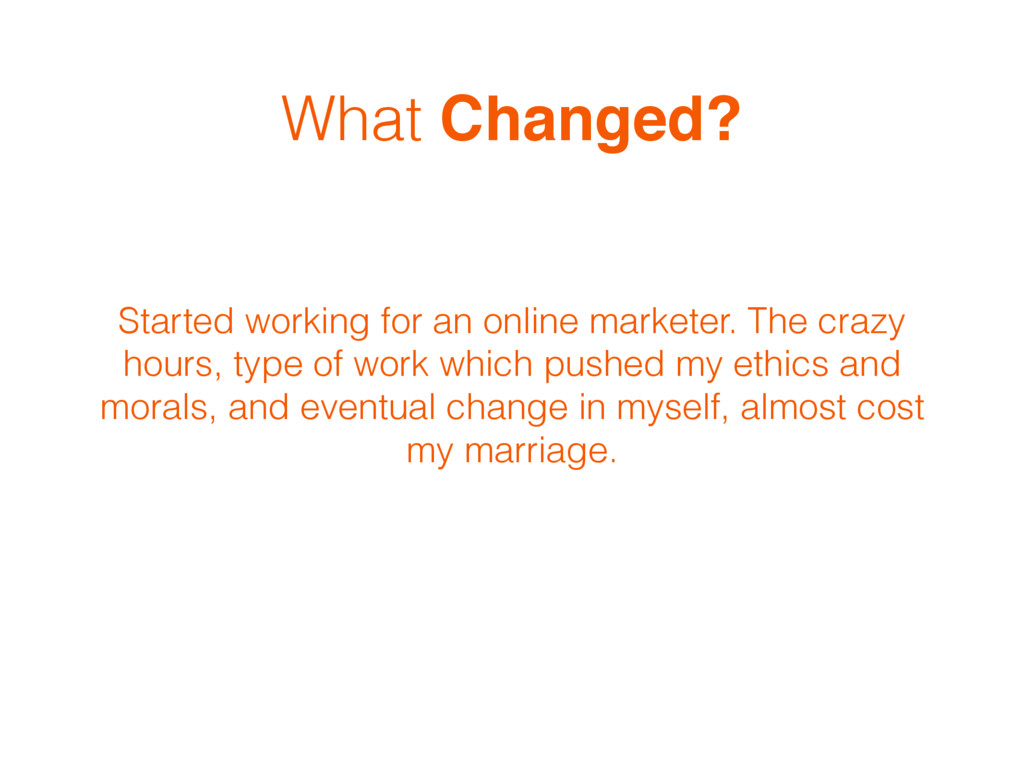 What Changed?

Started working for an online marketer. The crazy hours, type of work which pushed my ethics and morals, and eventual change in myself, almost cost my marriage.